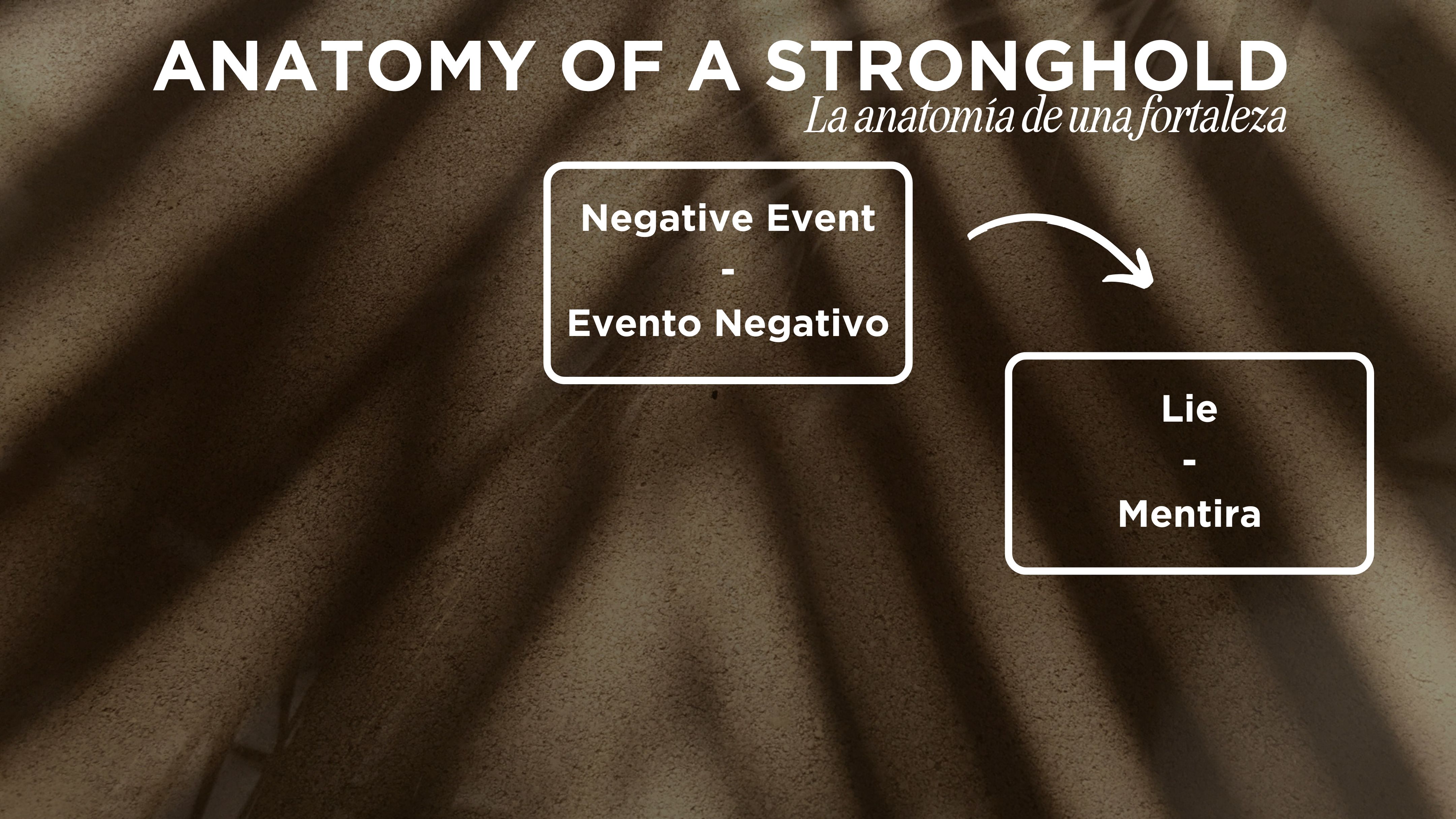 ANATOMY OF A STRONGHOLD
La anatomía de una fortaleza

Negative Event
-
Evento Negativo

Lie
-
Mentira